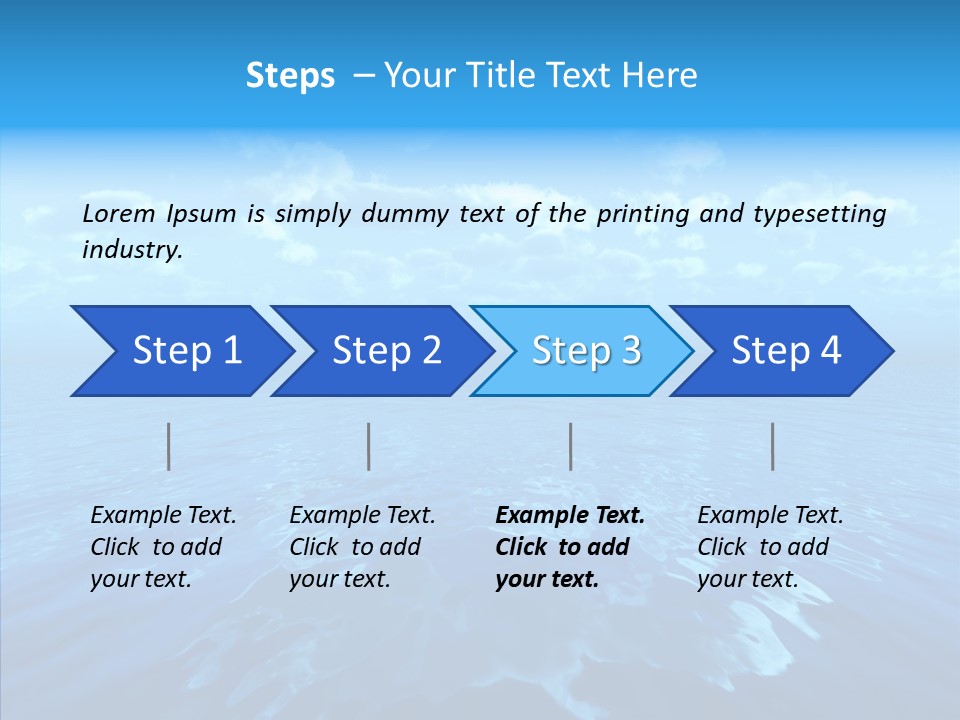 Steps – Your Title Text Here

Lorem Ipsum is simply dummy text of the printing and typesetting industry.

Step 1

Step 2

Step 3

Step 4

Example Text. Click to add your text.

Example Text. Click to add your text.

Example Text. Click to add your text.

Example Text. Click to add your text.